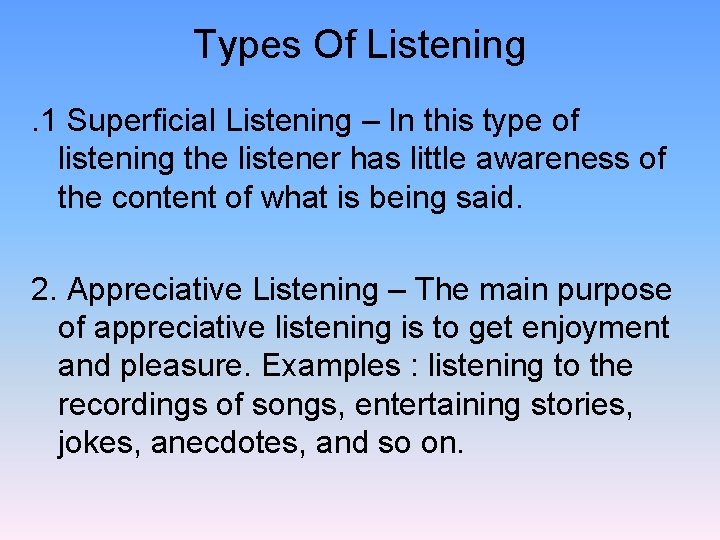 Types Of Listening

.1 Superficial Listening – In this type of listening the listener has little awareness of the content of what is being said.

2. Appreciative Listening – The main purpose of appreciative listening is to get enjoyment and pleasure. Examples : listening to the recordings of songs, entertaining stories, jokes, anecdotes, and so on.